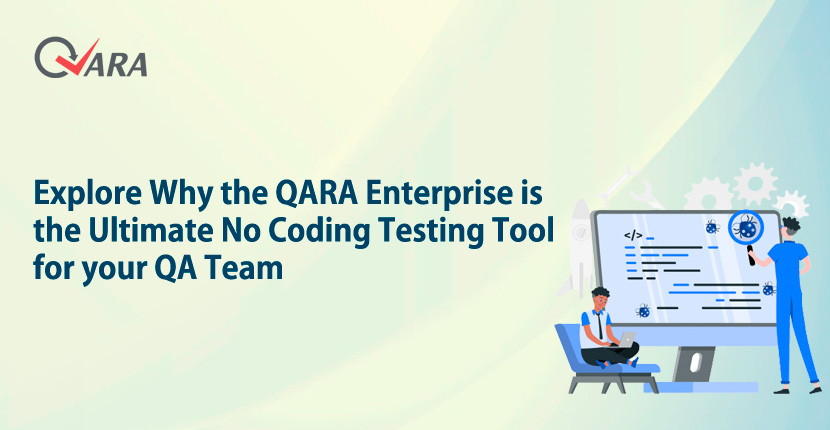 QARA

Explore Why the QARA Enterprise is the Ultimate No Coding Testing Tool for your QA Team

</>